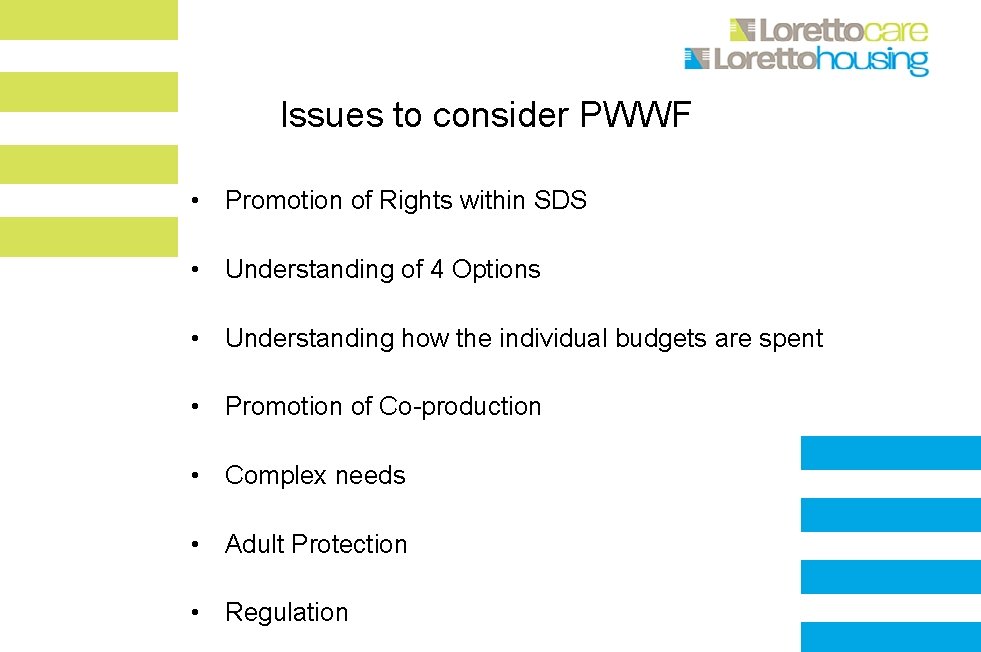 Lorettocare
Lorettohousing

Issues to consider PWWF

• Promotion of Rights within SDS

• Understanding of 4 Options

• Understanding how the individual budgets are spent

• Promotion of Co-production

• Complex needs

• Adult Protection

• Regulation